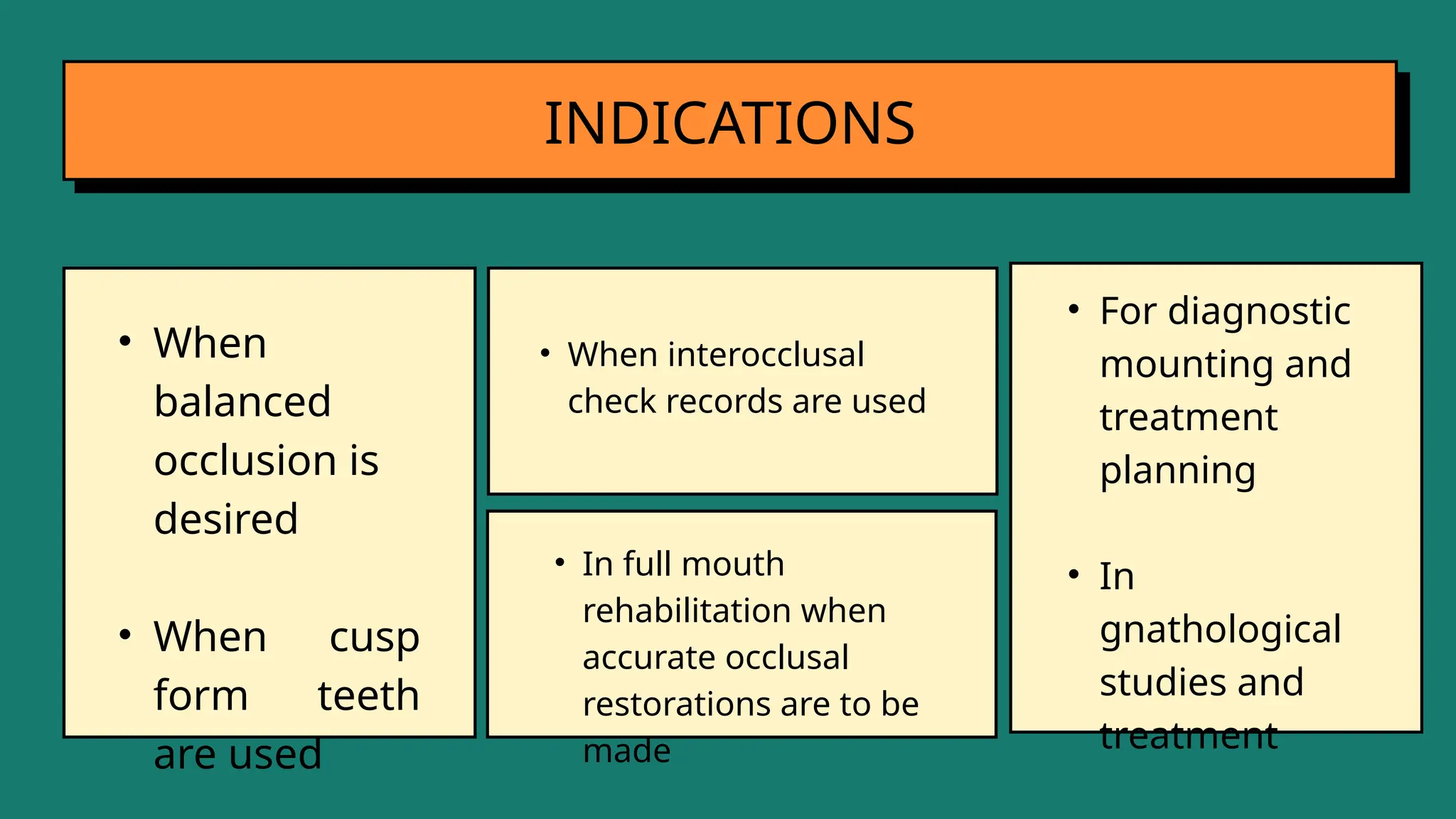 INDICATIONS

• When balanced occlusion is desired

• When cusp form teeth are used

• When interocclusal check records are used

• In full mouth rehabilitation when accurate occlusal restorations are to be made

• For diagnostic mounting and treatment planning

• In gnathological studies and treatment